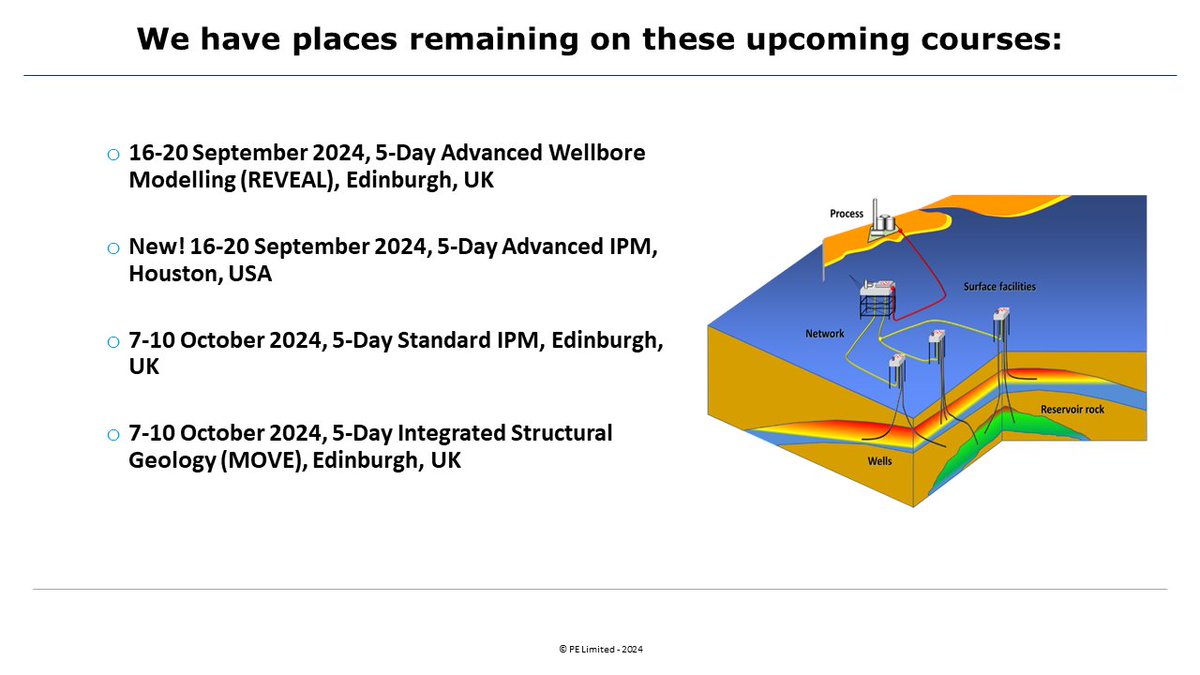 We have places remaining on these upcoming courses:

o 16-20 September 2024, 5-Day Advanced Wellbore Modelling (REVEAL), Edinburgh, UK

o New! 16-20 September 2024, 5-Day Advanced IPM, Houston, USA

o 7-10 October 2024, 5-Day Standard IPM, Edinburgh, UK

o 7-10 October 2024, 5-Day Integrated Structural Geology (MOVE), Edinburgh, UK

Process

Surface facilities

Network

Reservoir rock

Wells

© PE Limited - 2024